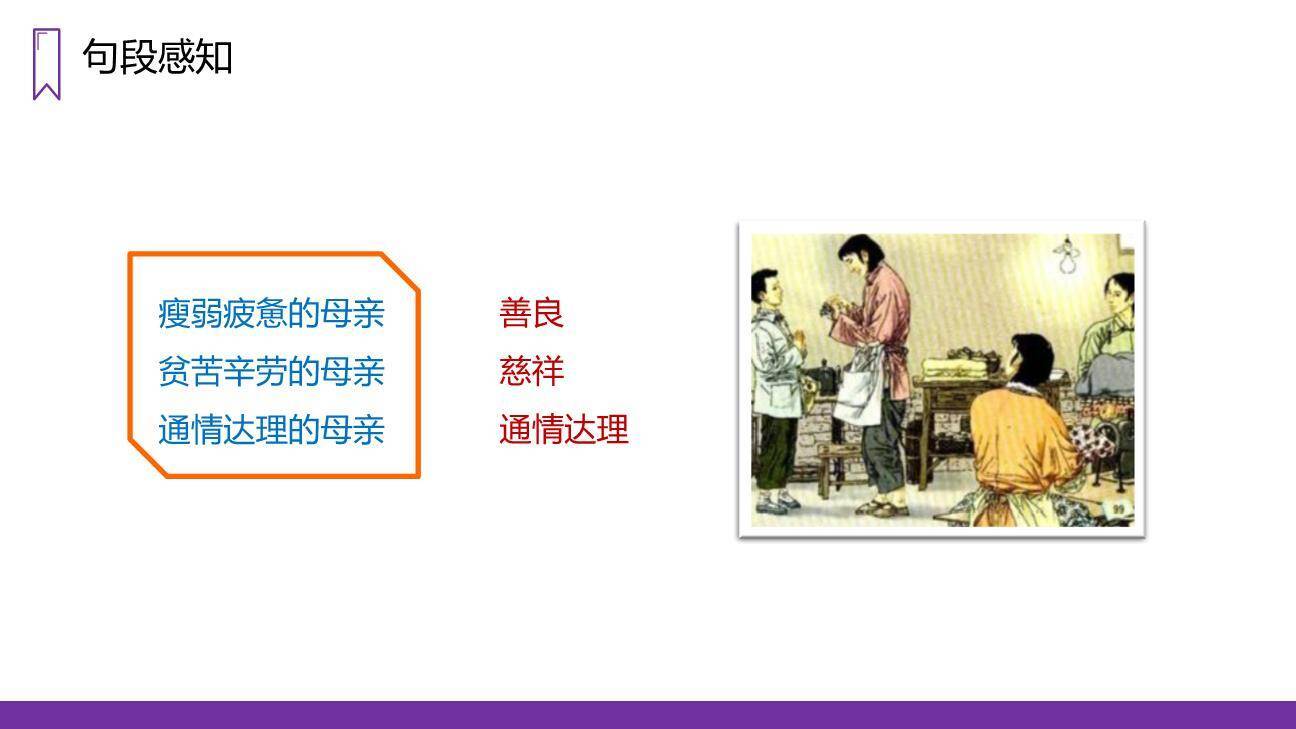 句段感知

瘦弱疲惫的母亲
贫苦辛劳的母亲
通情达理的母亲

善良
慈祥
通情达理

99